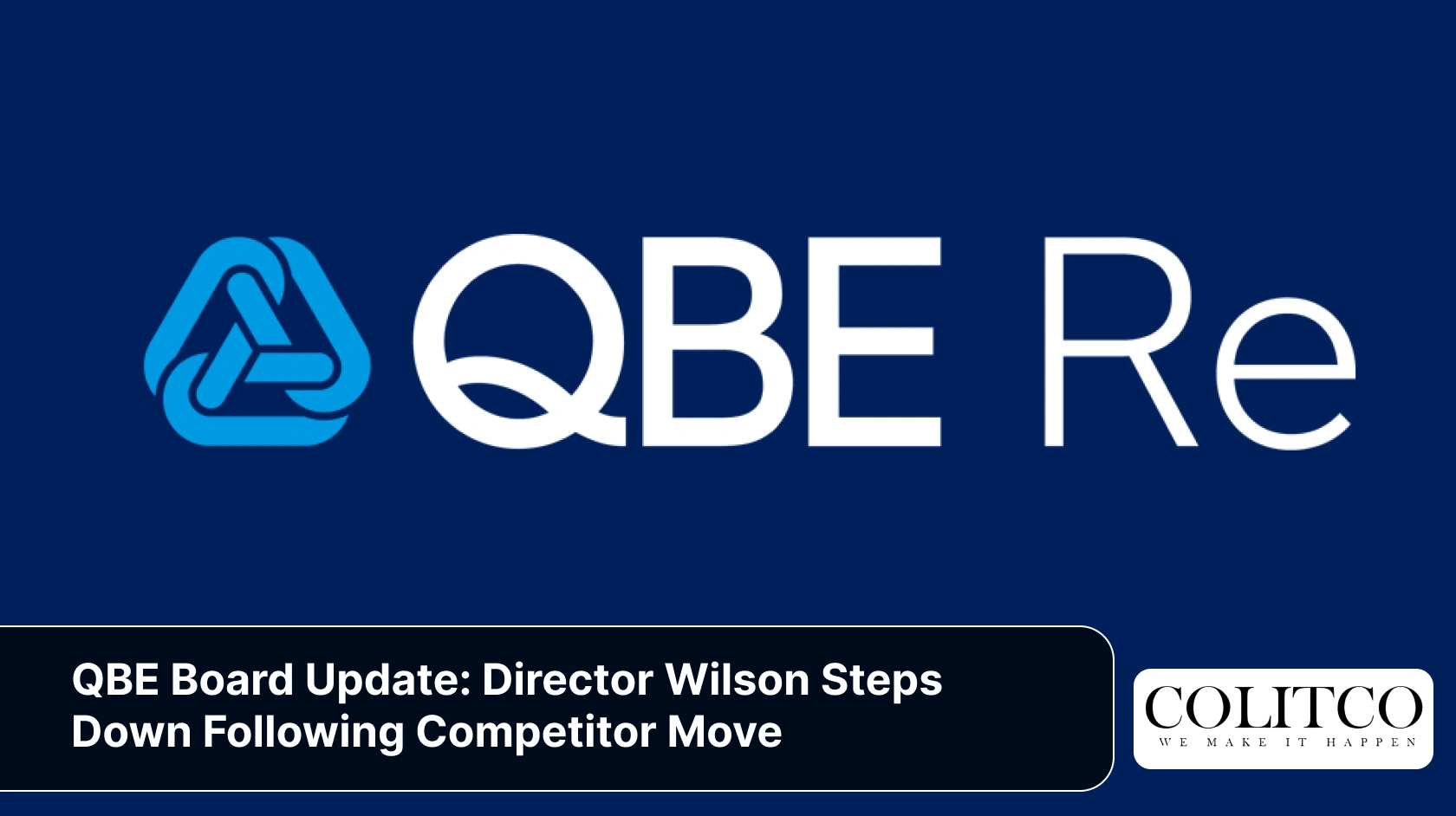 QBE Re

QBE Board Update: Director Wilson Steps Down Following Competitor Move

COLITCO
WE MAKE IT HAPPEN